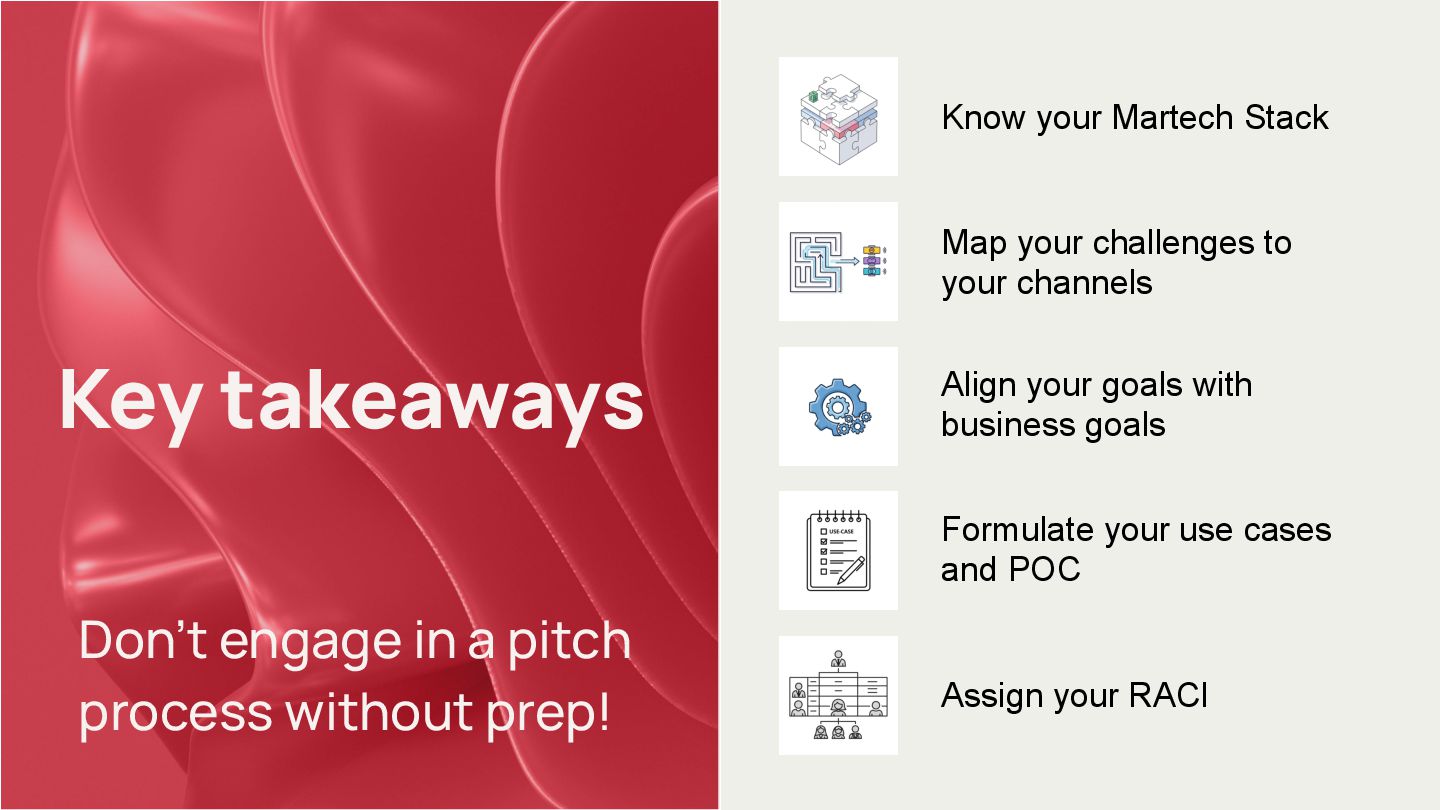 Key takeaways

Don’t engage in a pitch process without prep!

Know your Martech Stack

Map your challenges to your channels

Align your goals with business goals

USE-CASE

Formulate your use cases and POC

Assign your RACI